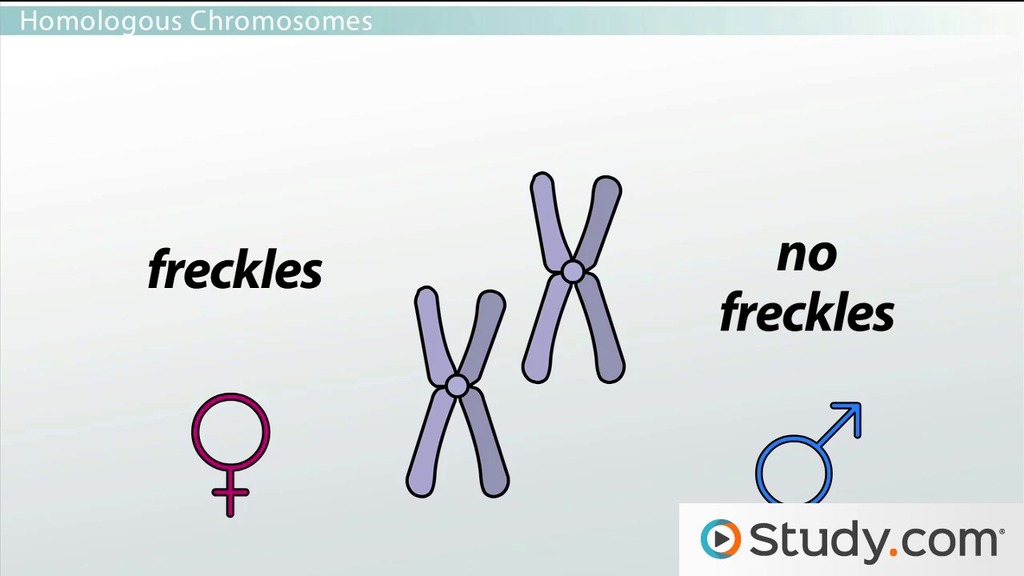 Homologous Chromosomes

freckles

no freckles

Study.com